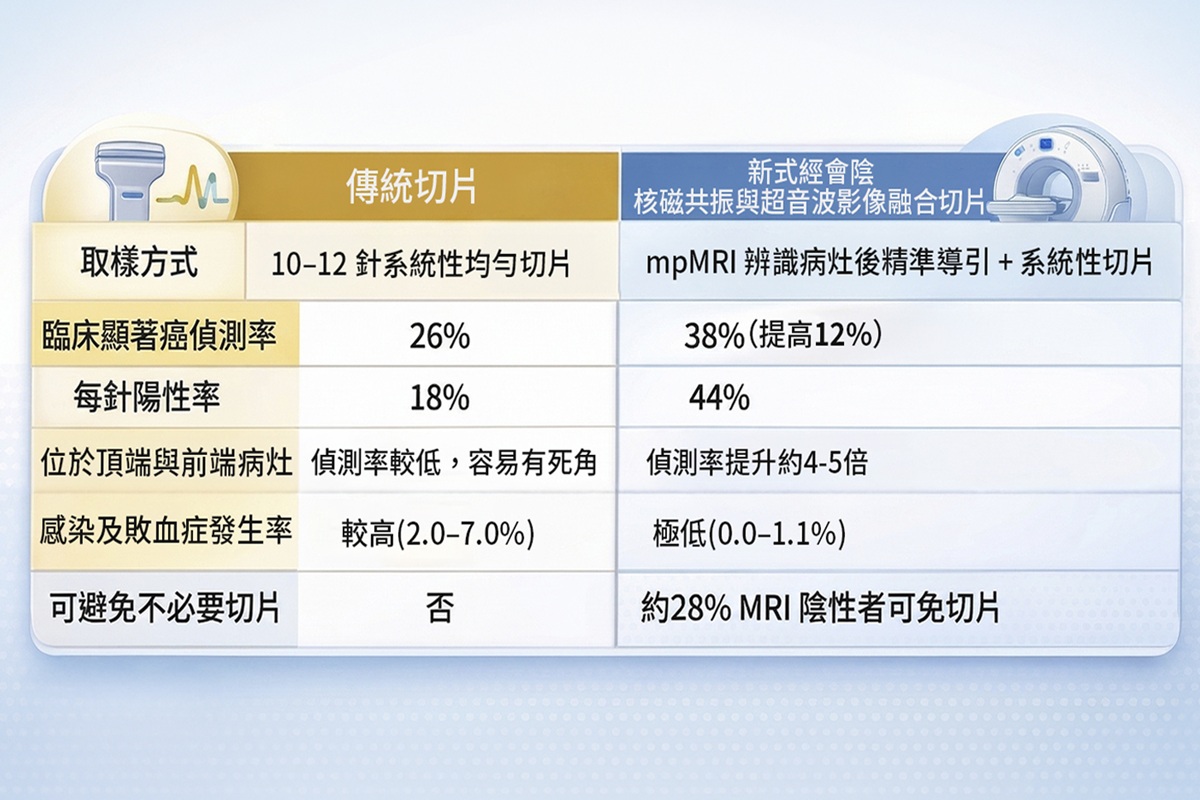 |  | 傳統切片 | 新式經會陰 核磁共振與超音波影像融合切片 |
|---|---|---|
| 取樣方式 | 10–12 針系統性均勻切片 | mpMRI 辨識病灶後精準導引 + 系統性切片 |
| 臨床顯著癌偵測率 | 26% | 38%(提高12%) |
| 每針陽性率 | 18% | 44% |
| 位於頂端與前端病灶 | 偵測率較低，容易有死角 | 偵測率提升約4-5倍 |
| 感染及敗血症發生率 | 較高(2.0–7.0%) | 極低(0.0–1.1%) |
| 可避免不必要切片 | 否 | 約28% MRI 陰性者可免切片 |